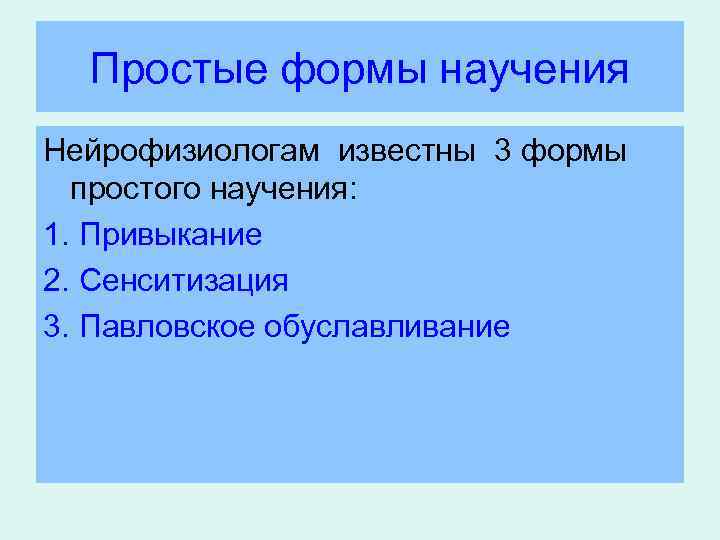 Простые формы научения

Нейрофизиологам известны 3 формы простого научения:

1. Привыкание
2. Сенситизация
3. Павловское обуславливание